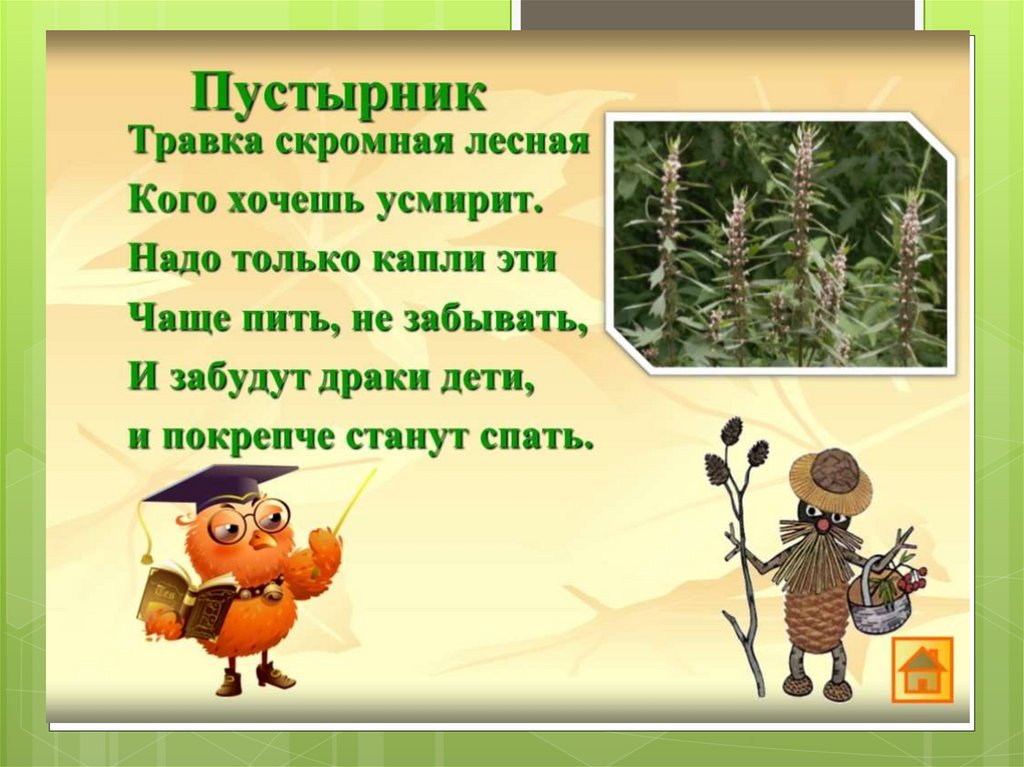 Пустырник

Травка скромная лесная
Кого хочешь усмирит.
Надо только капли эти
Чаще пить, не забывать,
И забудут драки дети,
и покрепче станут спать.